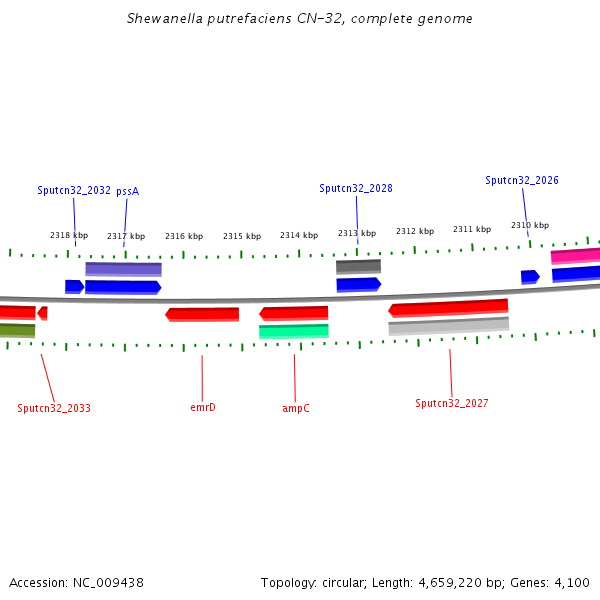 Shewanella putrefaciens CN-32, complete genome

Sputcn32_2032 pssA

Sputcn32_2028

Sputcn32_2026

2318 kbp 2317 kbp 2316 kbp 2315 kbp 2314 kbp 2313 kbp 2312 kbp 2311 kbp 2310 kbp

Sputcn32_2033

emrD

ampC

Sputcn32_2027

Accession: NC_009438

Topology: circular; Length: 4,659,220 bp; Genes: 4,100